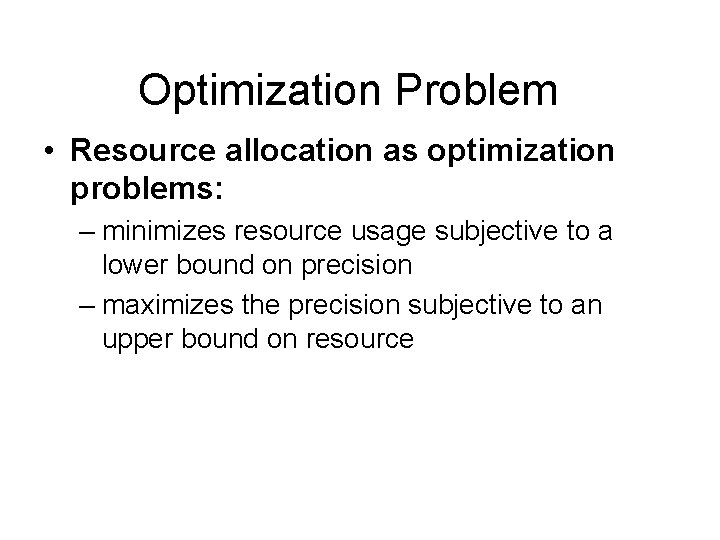 Optimization Problem

• Resource allocation as optimization problems:

– minimizes resource usage subjective to a lower bound on precision

– maximizes the precision subjective to an upper bound on resource